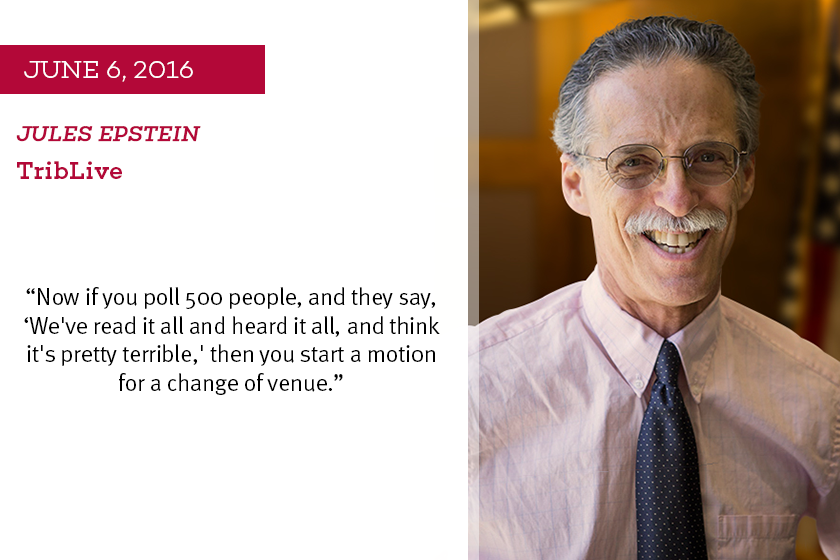 JUNE 6, 2016

JULES EPSTEIN

TribLive

“Now if you poll 500 people, and they say, ‘We've read it all and heard it all, and think it's pretty terrible,' then you start a motion for a change of venue.”